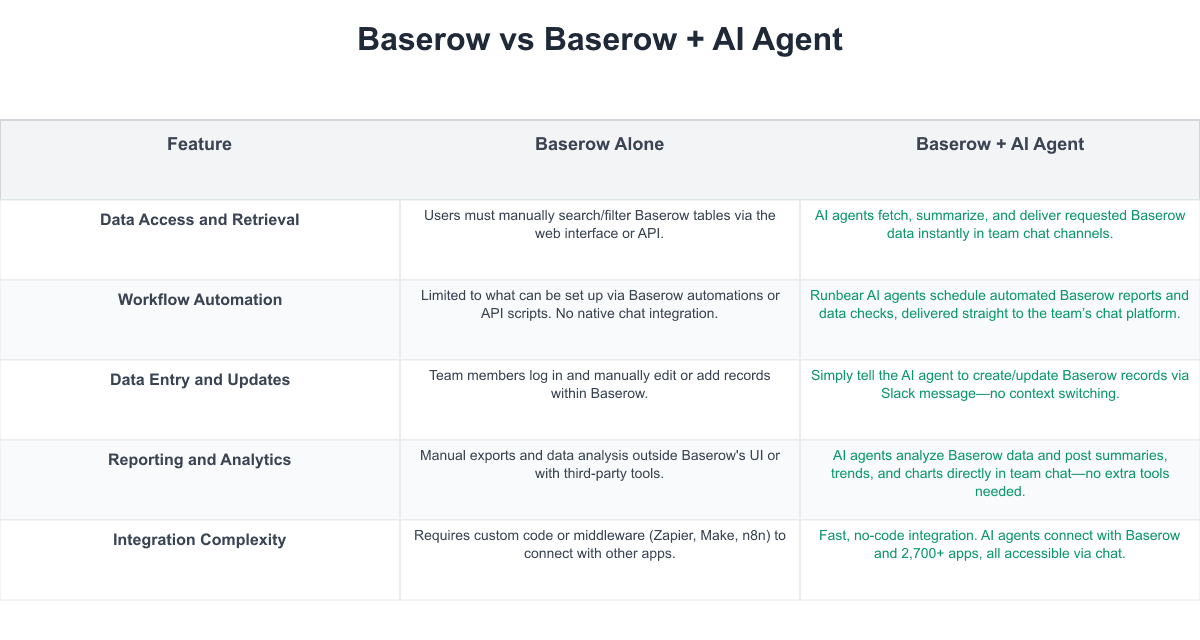 Baserow vs Baserow + AI Agent

| Feature | Baserow Alone | Baserow + AI Agent |
|---|---|---|
| Data Access and Retrieval | Users must manually search/filter Baserow tables via the web interface or API. | AI agents fetch, summarize, and deliver requested Baserow data instantly in team chat channels. |
| Workflow Automation | Limited to what can be set up via Baserow automations or API scripts. No native chat integration. | Runbear AI agents schedule automated Baserow reports and data checks, delivered straight to the team's chat platform. |
| Data Entry and Updates | Team members log in and manually edit or add records within Baserow. | Simply tell the AI agent to create/update Baserow records via Slack message—no context switching. |
| Reporting and Analytics | Manual exports and data analysis outside Baserow's UI or with third-party tools. | AI agents analyze Baserow data and post summaries, trends, and charts directly in team chat—no extra tools needed. |
| Integration Complexity | Requires custom code or middleware (Zapier, Make, n8n) to connect with other apps. | Fast, no-code integration. AI agents connect with Baserow and 2,700+ apps, all accessible via chat. |